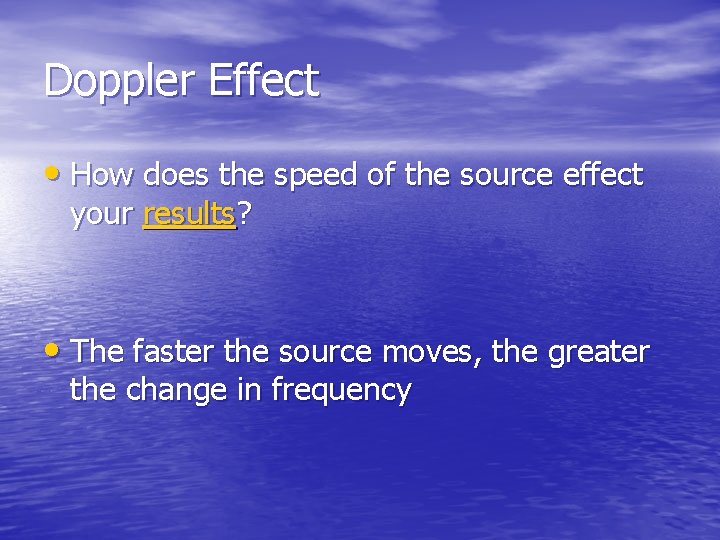 Doppler Effect

• How does the speed of the source effect your results?

• The faster the source moves, the greater the change in frequency